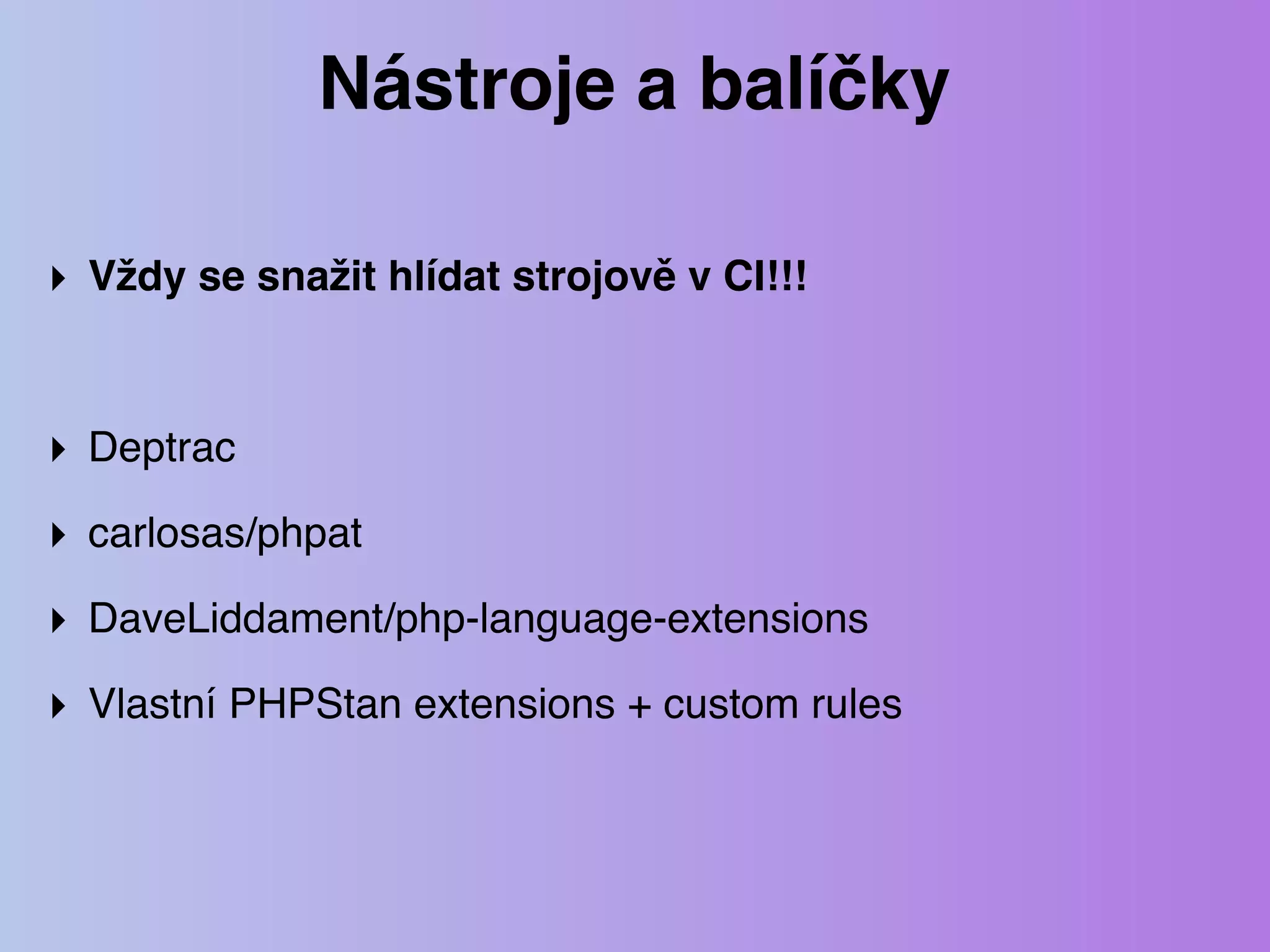 Nástroje a balíčky

Vždy se snažit hlídat strojově v CI!!!

Deptrac

carlosas/phpat

DaveLiddament/php-language-extensions

Vlastní PHPStan extensions + custom rules